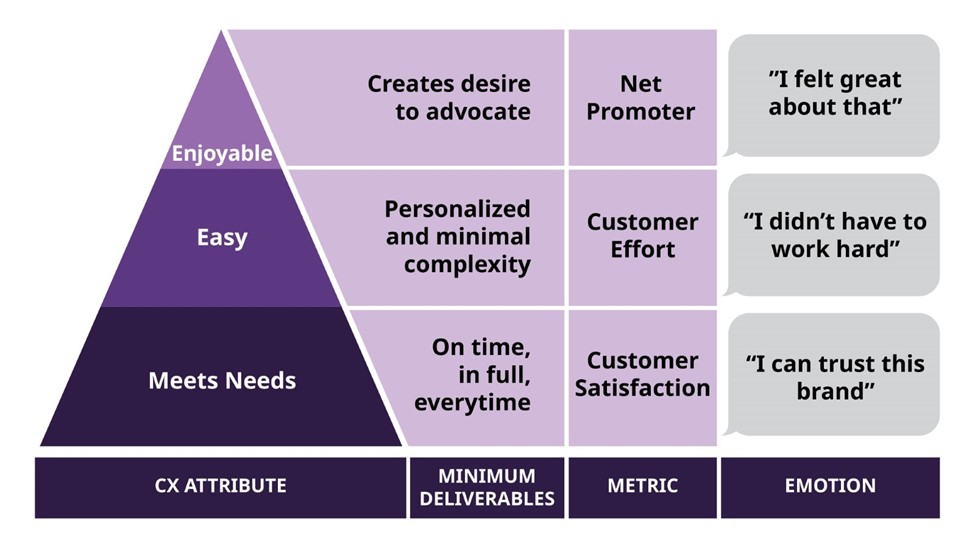 | CX ATTRIBUTE | MINIMUM DELIVERABLES | METRIC | EMOTION |
|---|---|---|---|
| Enjoyable | Creates desire to advocate | Net Promoter | "I felt great about that" |
| Easy | Personalized and minimal complexity | Customer Effort | "I didn't have to work hard" |
| Meets Needs | On time, in full, everytime | Customer Satisfaction | "I can trust this brand" |